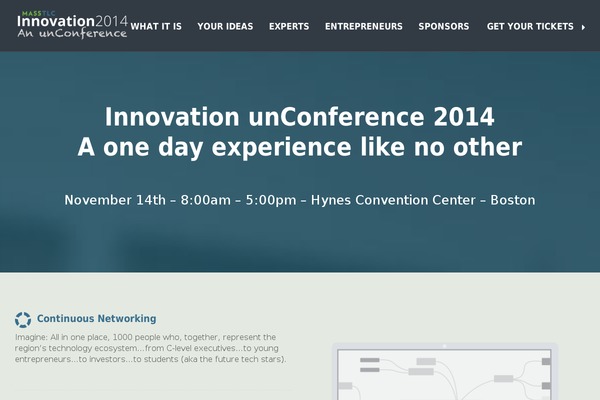 MASSTLC
Innovation2014
An unConference

WHAT IT IS YOUR IDEAS EXPERTS ENTREPRENEURS SPONSORS GET YOUR TICKETS

Innovation unConference 2014
A one day experience like no other

November 14th – 8:00am – 5:00pm – Hynes Convention Center – Boston

Continuous Networking

Imagine: All in one place, 1000 people who, together, represent the region's technology ecosystem...from C-level executives...to young entrepreneurs...to investors...to students (aka the future tech stars).